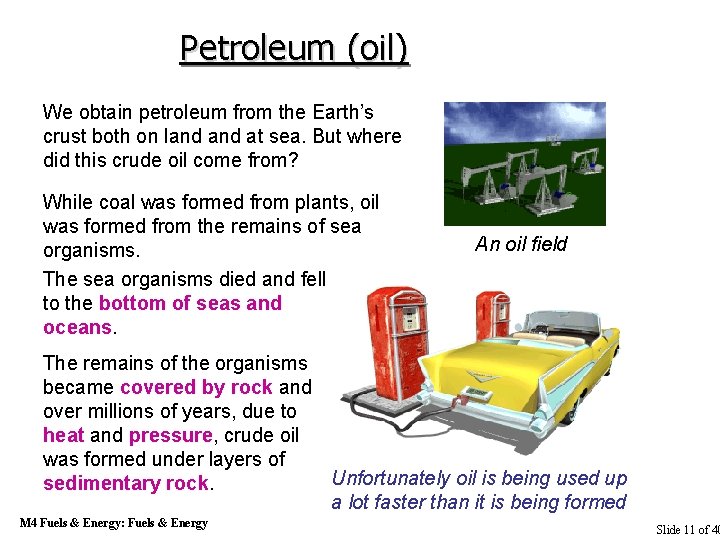 Petroleum (oil)

We obtain petroleum from the Earth's crust both on land and at sea. But where did this crude oil come from?

While coal was formed from plants, oil was formed from the remains of sea organisms.

The sea organisms died and fell to the bottom of seas and oceans.

The remains of the organisms became covered by rock and over millions of years, due to heat and pressure, crude oil was formed under layers of sedimentary rock.

An oil field

Unfortunately oil is being used up a lot faster than it is being formed

M4 Fuels & Energy: Fuels & Energy

Slide 11 of 40